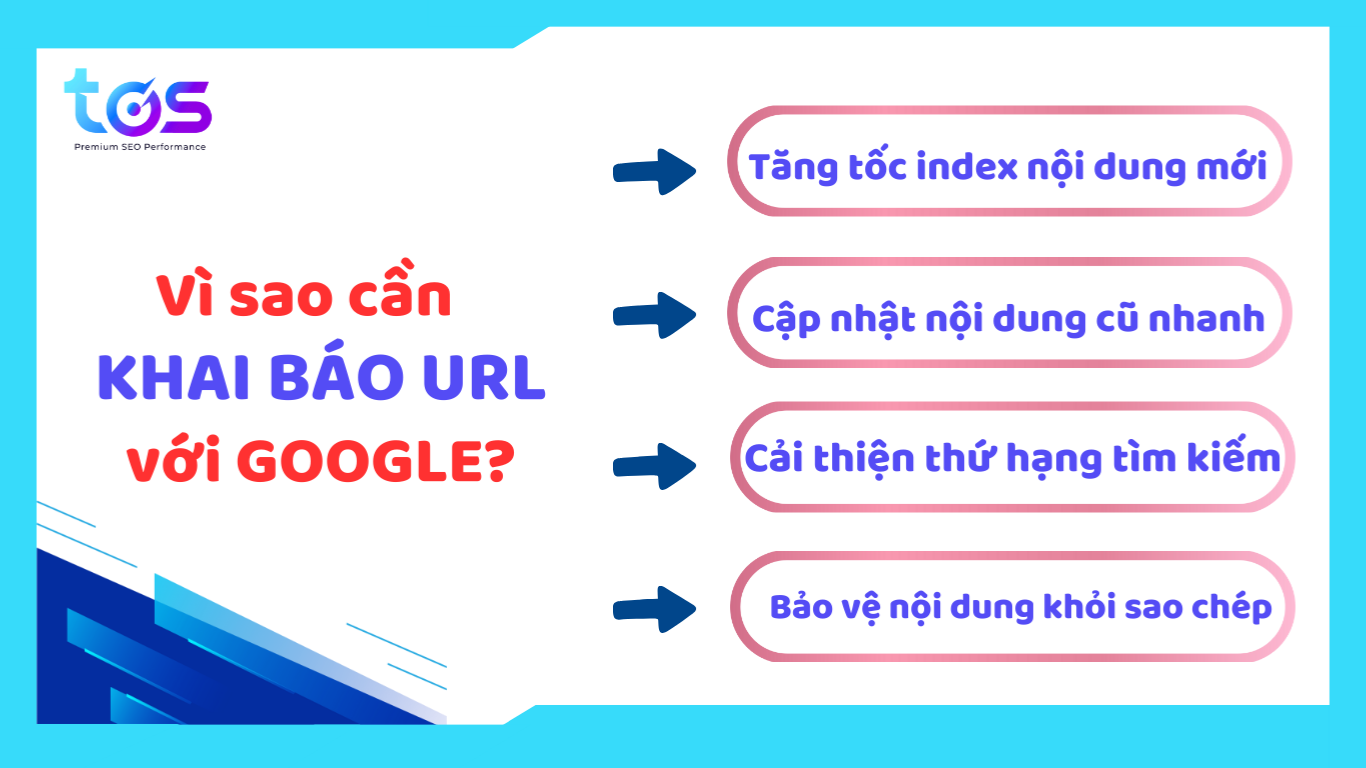 tos
Premium SEO Performance

Vì sao cần
KHAI BÁO URL
với GOOGLE?

Tăng tốc index nội dung mới

Cập nhật nội dung cũ nhanh

Cải thiện thứ hạng tìm kiếm

Bảo vệ nội dung khỏi sao chép